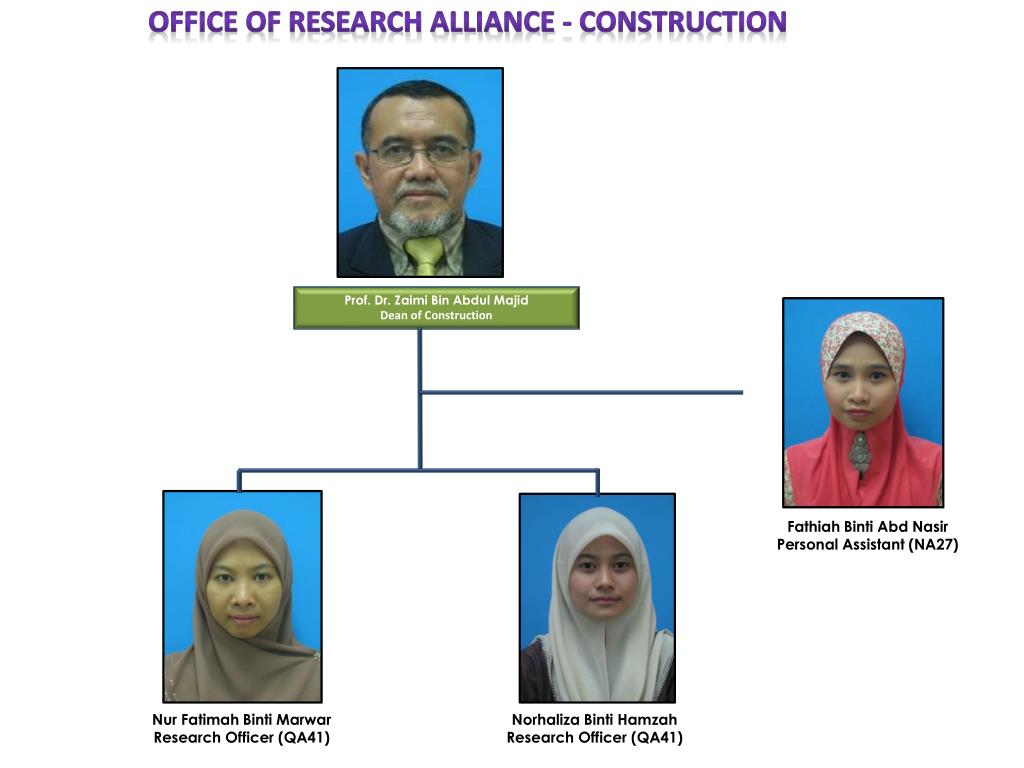 OFFICE OF RESEARCH ALLIANCE - CONSTRUCTION

Prof. Dr. Zaimi Bin Abdul Majid
Dean of Construction

Fathiah Binti Abd Nasir
Personal Assistant (NA27)

Nur Fatimah Binti Marwar
Research Officer (QA41)

Norhaliza Binti Hamzah
Research Officer (QA41)